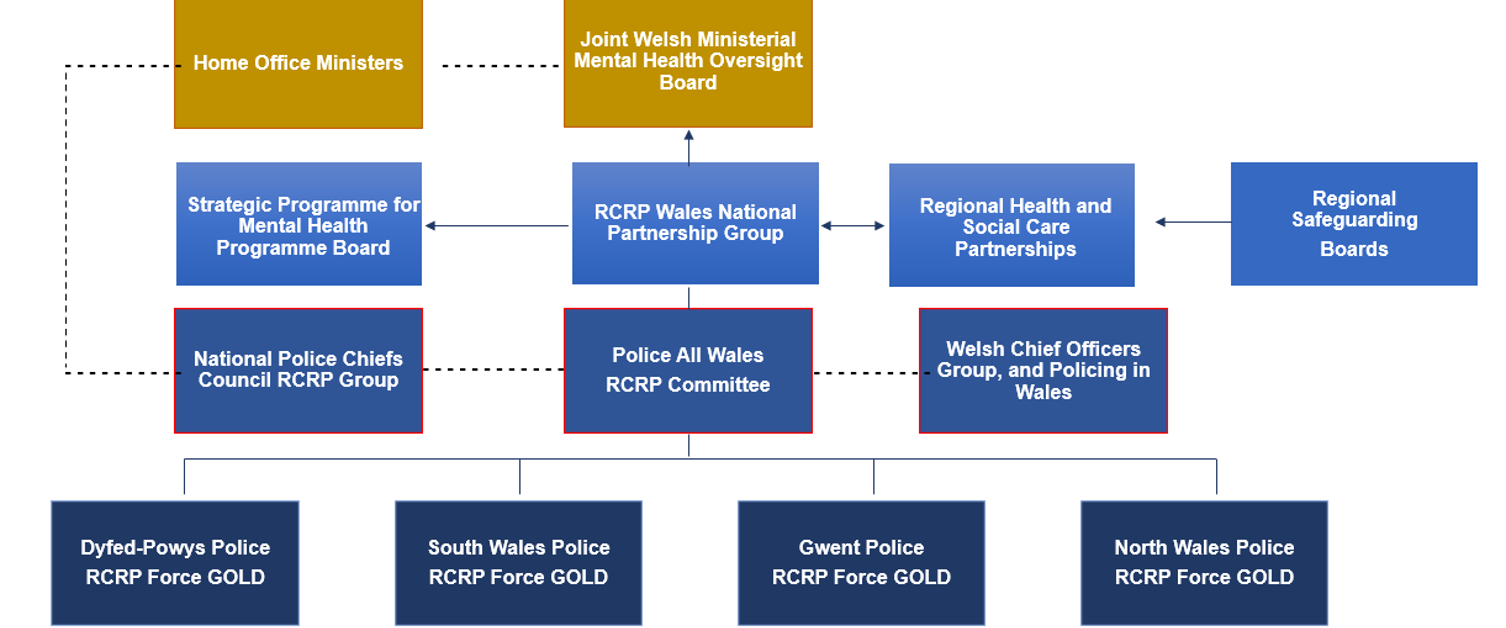 Home Office Ministers

Joint Welsh Ministerial Mental Health Oversight Board

Strategic Programme for Mental Health Programme Board

RCRP Wales National Partnership Group

Regional Health and Social Care Partnerships

Regional Safeguarding Boards

National Police Chiefs Council RCRP Group

Police All Wales RCRP Committee

Welsh Chief Officers Group, and Policing in Wales

Dyfed-Powys Police RCRP Force GOLD

South Wales Police RCRP Force GOLD

Gwent Police RCRP Force GOLD

North Wales Police RCRP Force GOLD